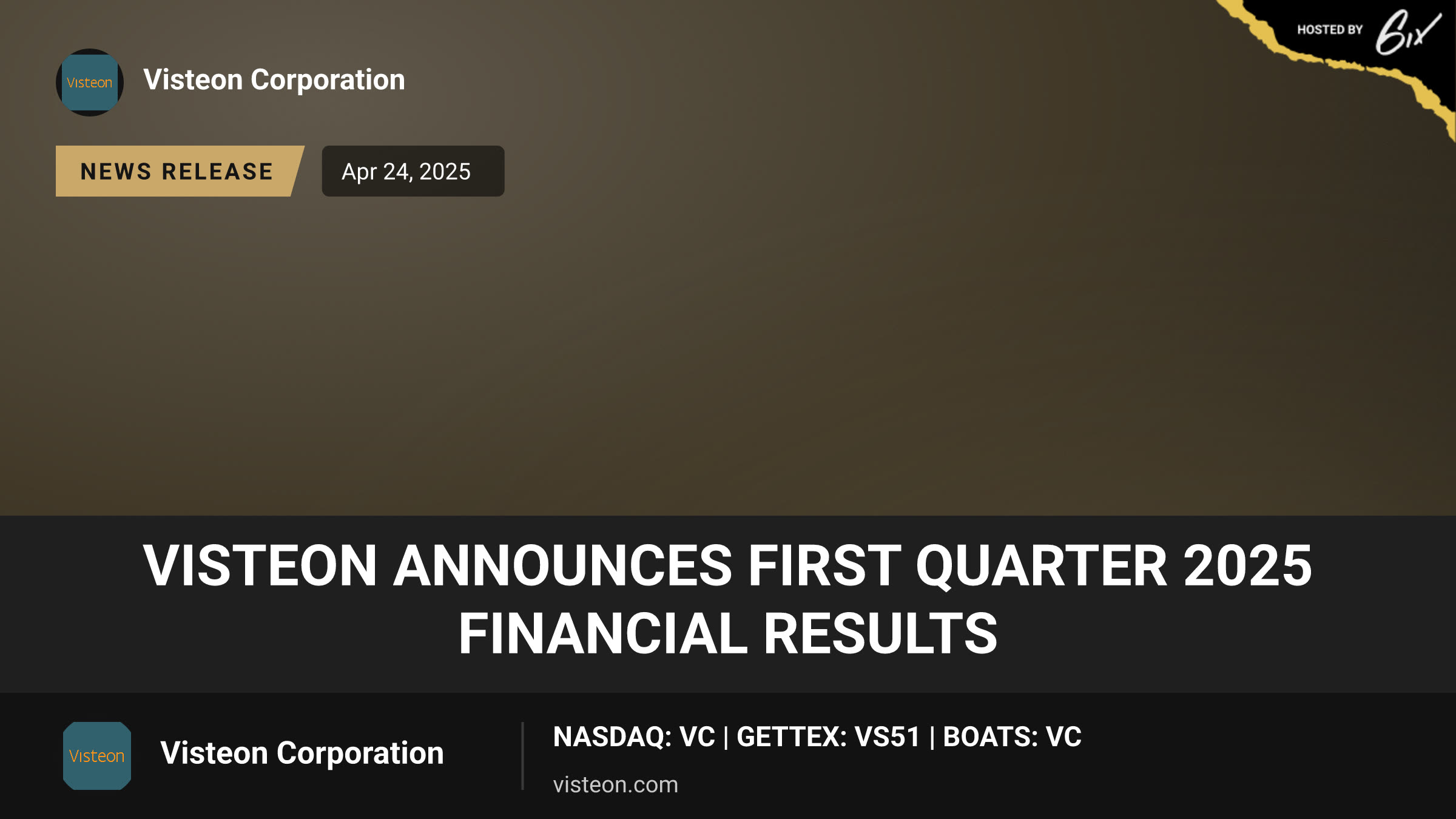 HOSTED BY 6ix

Visteon

Visteon Corporation

NEWS RELEASE

Apr 24, 2025

VISTEON ANNOUNCES FIRST QUARTER 2025 FINANCIAL RESULTS

Visteon

Visteon Corporation

NASDAQ: VC | GETTEX: VS51 | BOATS: VC

visteon.com